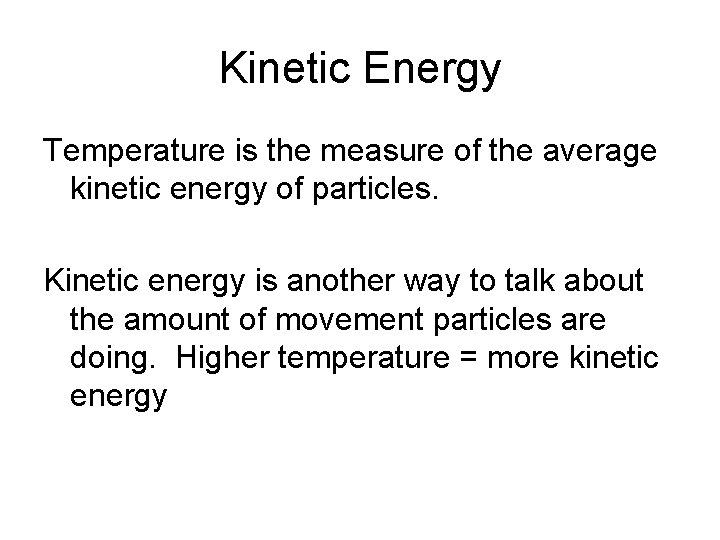 Kinetic Energy

Temperature is the measure of the average kinetic energy of particles.

Kinetic energy is another way to talk about the amount of movement particles are doing.  Higher temperature = more kinetic energy